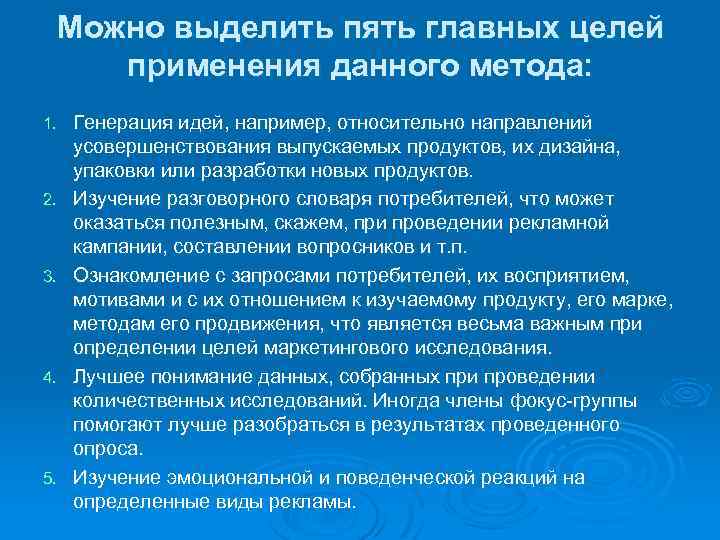 Можно выделить пять главных целей применения данного метода:

1. Генерация идей, например, относительно направлений усовершенствования выпускаемых продуктов, их дизайна, упаковки или разработки новых продуктов.
2. Изучение разговорного словаря потребителей, что может оказаться полезным, скажем, при проведении рекламной кампании, составлении вопросников и т.п.
3. Ознакомление с запросами потребителей, их восприятием, мотивами и с их отношением к изучаемому продукту, его марке, методам его продвижения, что является весьма важным при определении целей маркетингового исследования.
4. Лучшее понимание данных, собранных при проведении количественных исследований. Иногда члены фокус-группы помогают лучше разобраться в результатах проведенного опроса.
5. Изучение эмоциональной и поведенческой реакций на определенные виды рекламы.